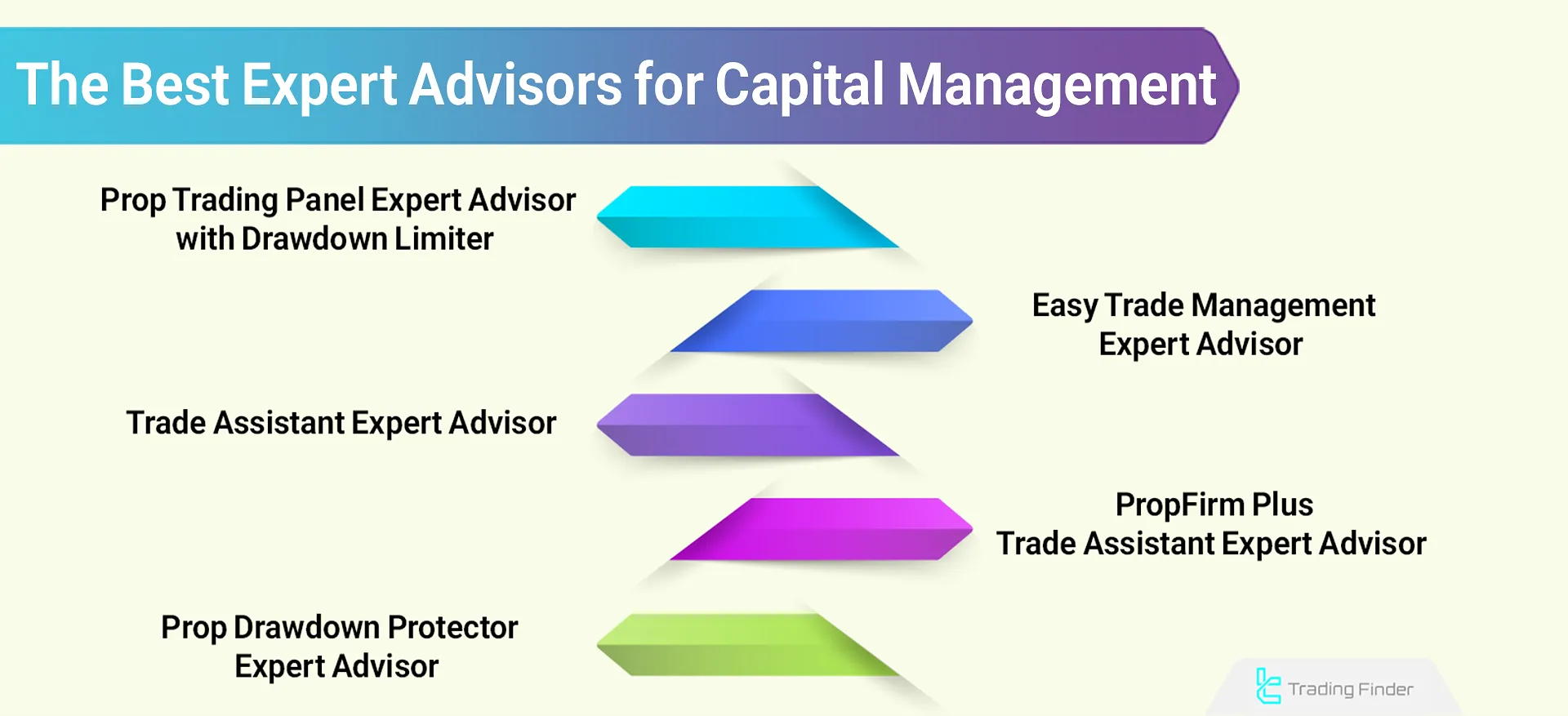 The Best Expert Advisors for Capital Management

Prop Trading Panel Expert Advisor with Drawdown Limiter

Easy Trade Management Expert Advisor

Trade Assistant Expert Advisor

PropFirm Plus Trade Assistant Expert Advisor

Prop Drawdown Protector Expert Advisor

Trading Finder